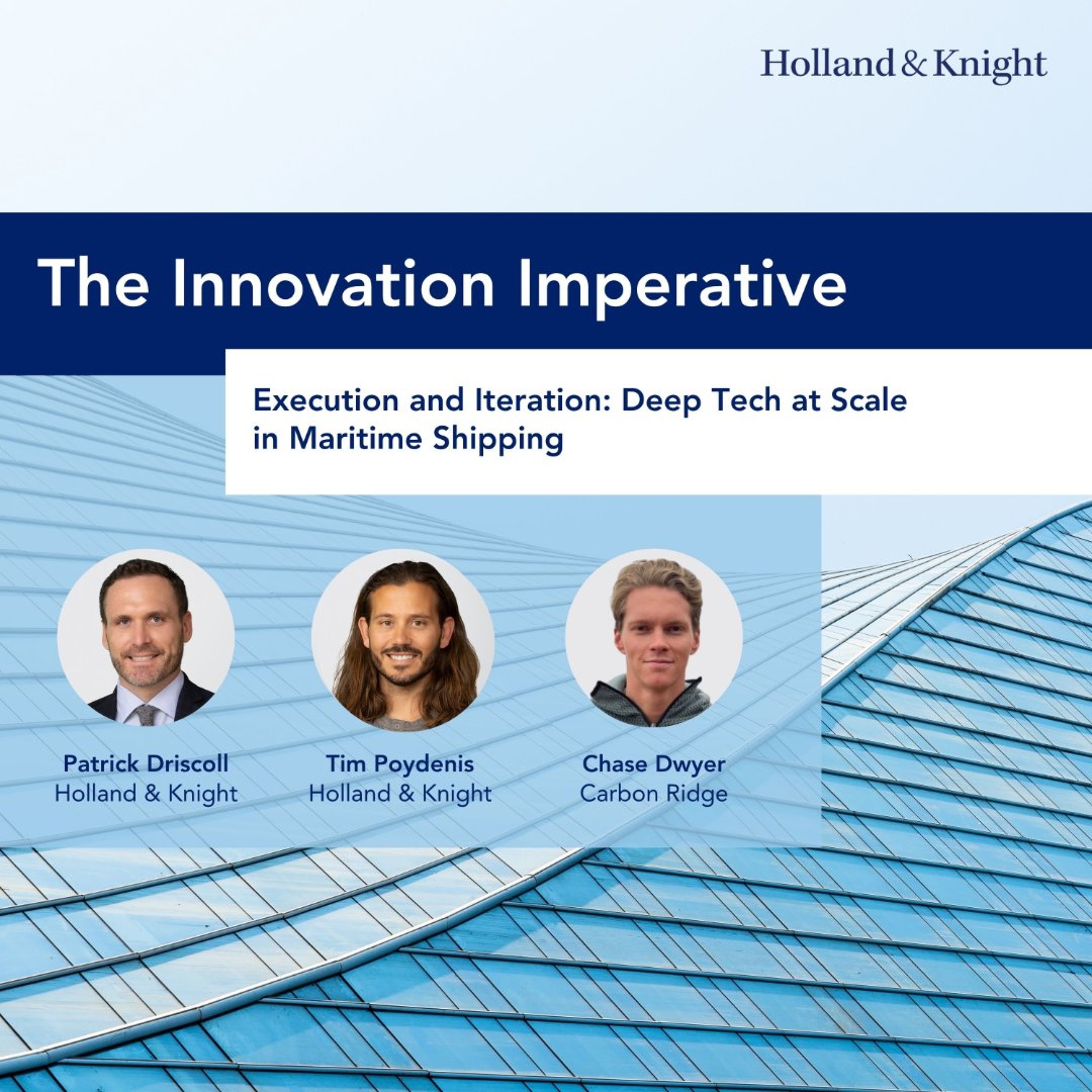 Holland & Knight

The Innovation Imperative

Execution and Iteration: Deep Tech at Scale in Maritime Shipping

Patrick Driscoll
Holland & Knight

Tim Poydenis
Holland & Knight

Chase Dwyer
Carbon Ridge